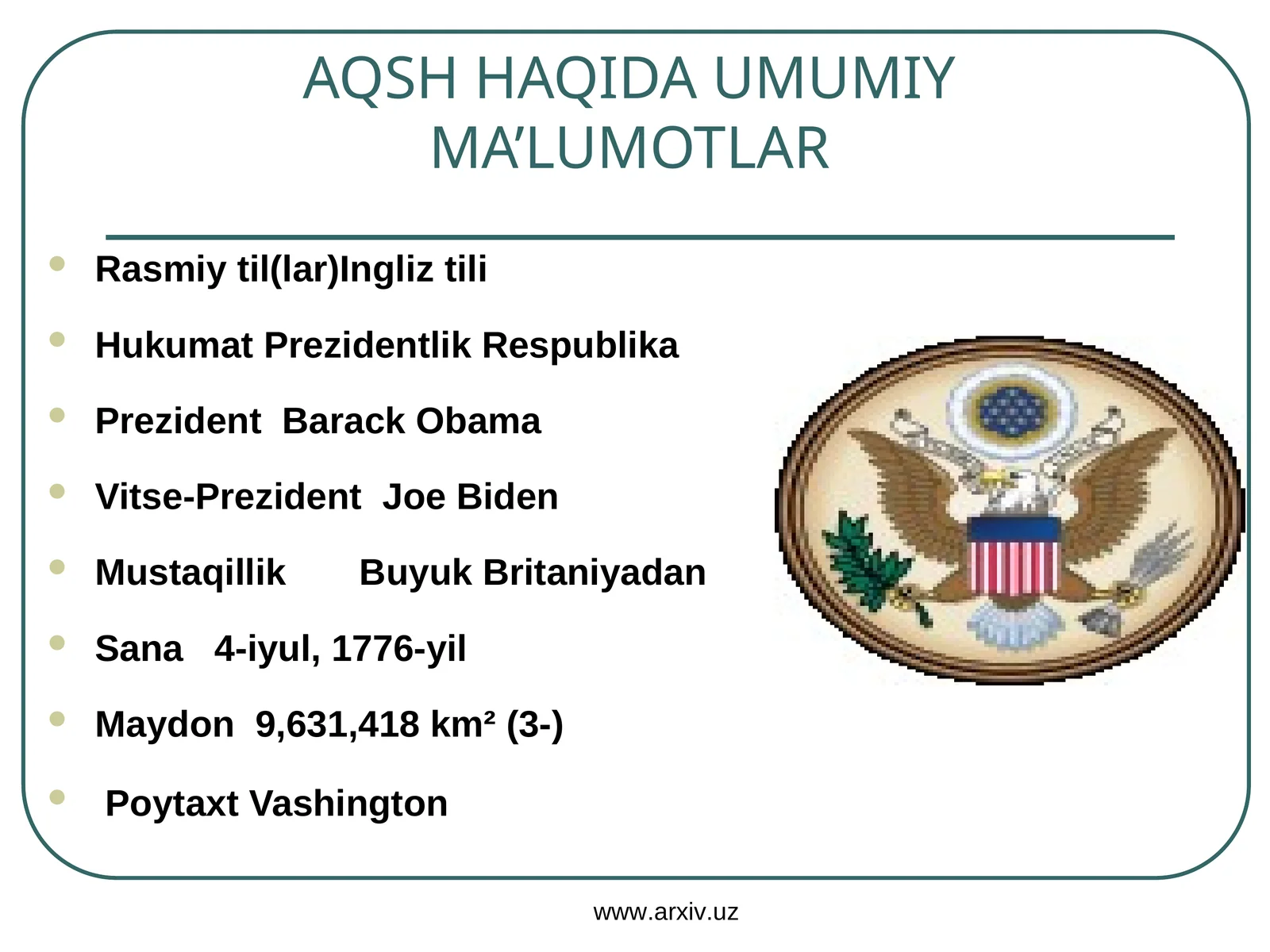 AQSH HAQIDA UMUMIY MA’LUMOTLAR

- Rasmiy til(lar)Ingliz tili
- Hukumat Prezidentlik Respublika
- Prezident Barack Obama
- Vitse-Prezident Joe Biden
- Mustaqillik Buyuk Britaniyadan
- Sana 4-iyul, 1776-yil
- Maydon 9,631,418 km² (3-)
- Poytaxt Vashington

www.arxiv.uz